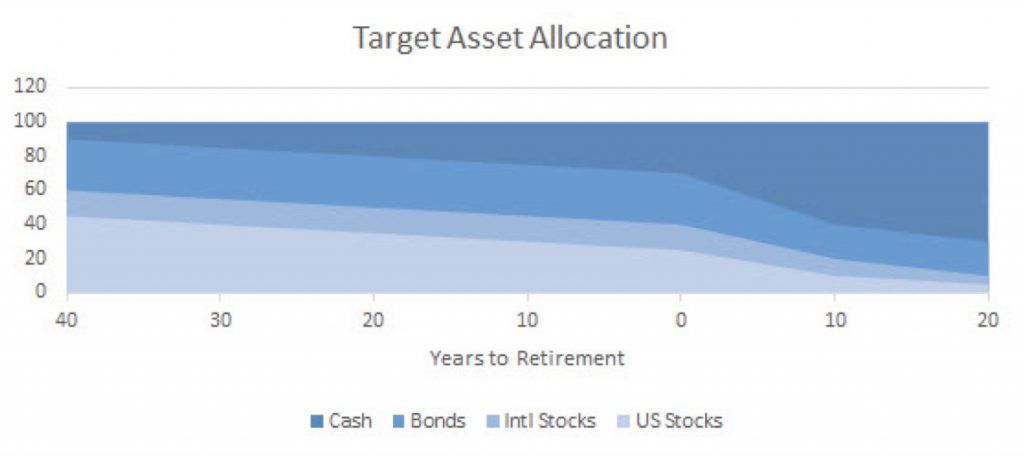 Target Asset Allocation

120
100
80
60
40
20
0

40
30
20
10
0
10
20

Years to Retirement

Cash Bonds Intl Stocks US Stocks